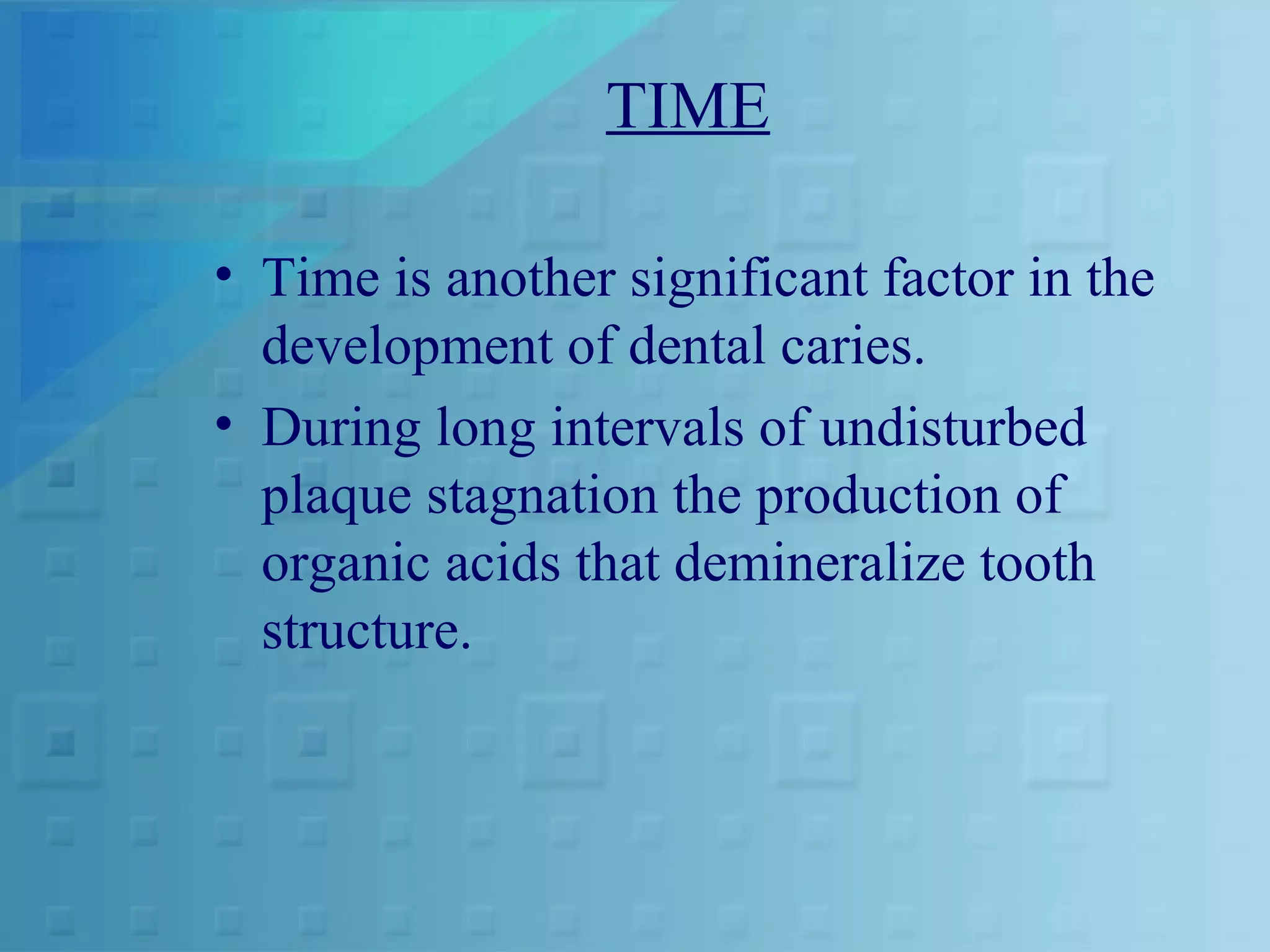 TIME

• Time is another significant factor in the development of dental caries.

• During long intervals of undisturbed plaque stagnation the production of organic acids that demineralize tooth structure.